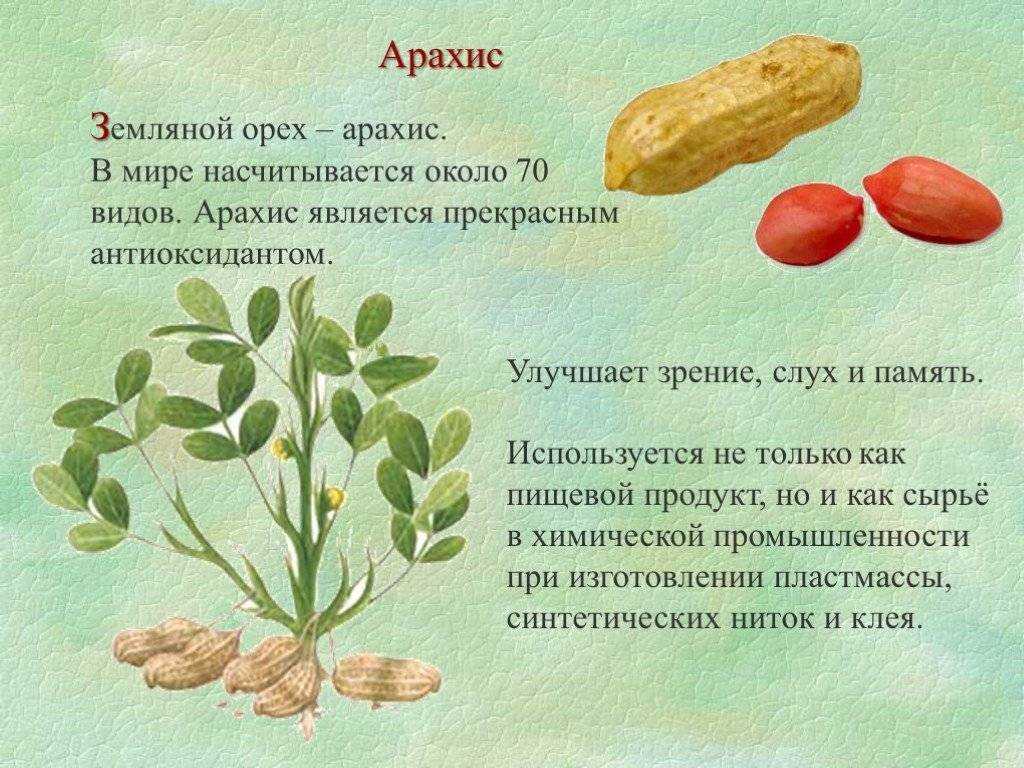 Арахис

Земляной орех – арахис. В мире насчитывается около 70 видов. Арахис является прекрасным антиоксидантом.

Улучшает зрение, слух и память.

Используется не только как пищевой продукт, но и как сырьё в химической промышленности при изготовлении пластмассы, синтетических ниток и клея.